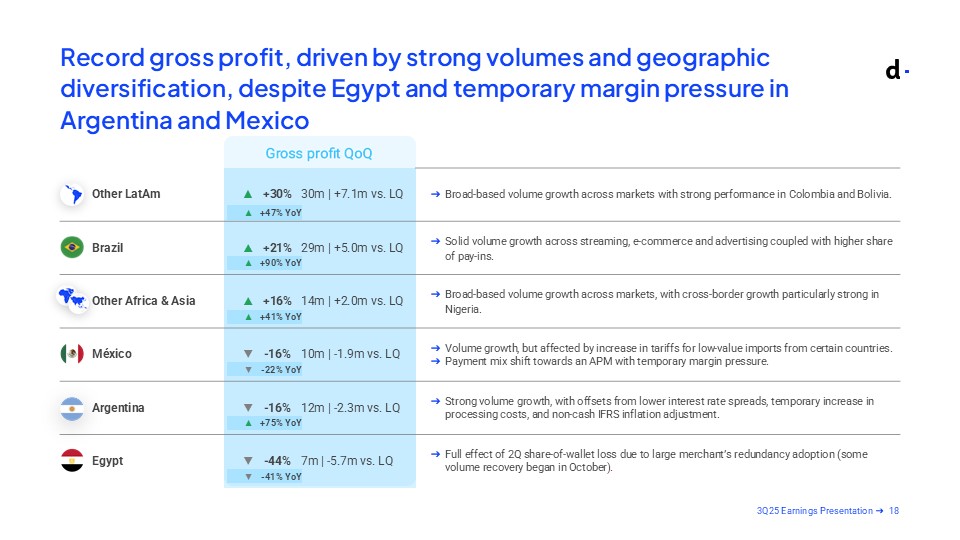 Record gross profit, driven by strong volumes and geographic diversification, despite Egypt and temporary margin pressure in Argentina and Mexico

d·

| | Gross profit QoQ | |
|---|---|---|
| Other LatAm | ▲ +30% 30m \| +7.1m vs. LQ ▲ +47% YoY | → Broad-based volume growth across markets with strong performance in Colombia and Bolivia. |
| Brazil | ▲ +21% 29m \| +5.0m vs. LQ ▲ +90% YoY | → Solid volume growth across streaming, e-commerce and advertising coupled with higher share of pay-ins. |
| Other Africa & Asia | ▲ +16% 14m \| +2.0m vs. LQ ▲ +41% YoY | → Broad-based volume growth across markets, with cross-border growth particularly strong in Nigeria. |
| México | ▼ -16% 10m \| -1.9m vs. LQ ▼ -22% YoY | → Volume growth, but affected by increase in tariffs for low-value imports from certain countries. → Payment mix shift towards an APM with temporary margin pressure. |
| Argentina | ▼ -16% 12m \| -2.3m vs. LQ ▲ +75% YoY | → Strong volume growth, with offsets from lower interest rate spreads, temporary increase in processing costs, and non-cash IFRS inflation adjustment. |
| Egypt | ▼ -44% 7m \| -5.7m vs. LQ ▼ -41% YoY | → Full effect of 2Q share-of-wallet loss due to large merchant's redundancy adoption (some volume recovery began in October). |

3Q25 Earnings Presentation → 18